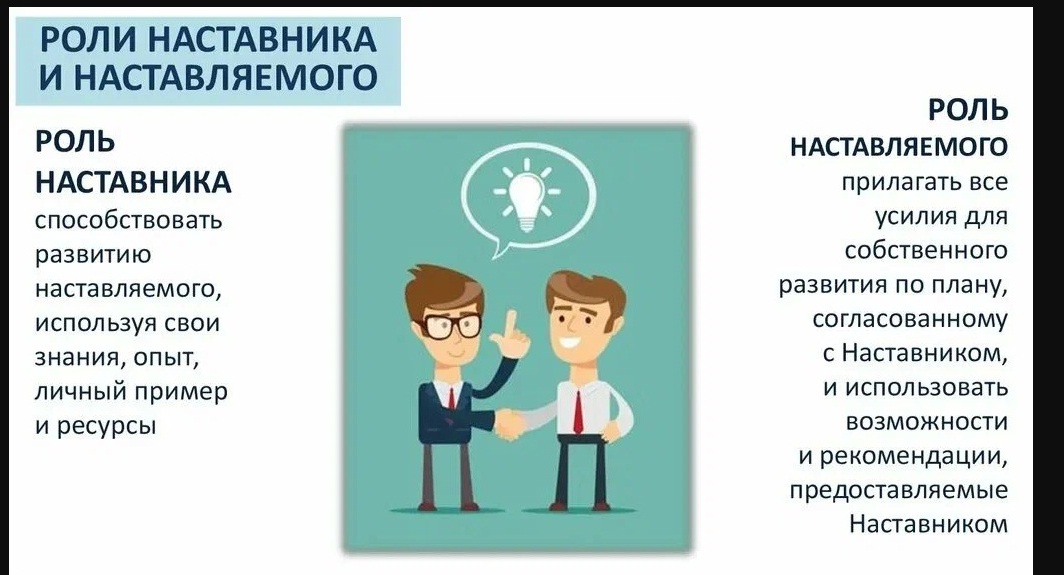 РОЛИ НАСТАВНИКА И НАСТАВЛЯЕМОГО

РОЛЬ НАСТАВНИКА
способствовать развитию наставляемого, используя свои знания, опыт, личный пример и ресурсы

РОЛЬ НАСТАВЛЯЕМОГО
прилагать все усилия для собственного развития по плану, согласованному с Наставником, и использовать возможности и рекомендации, предоставляемые Наставником